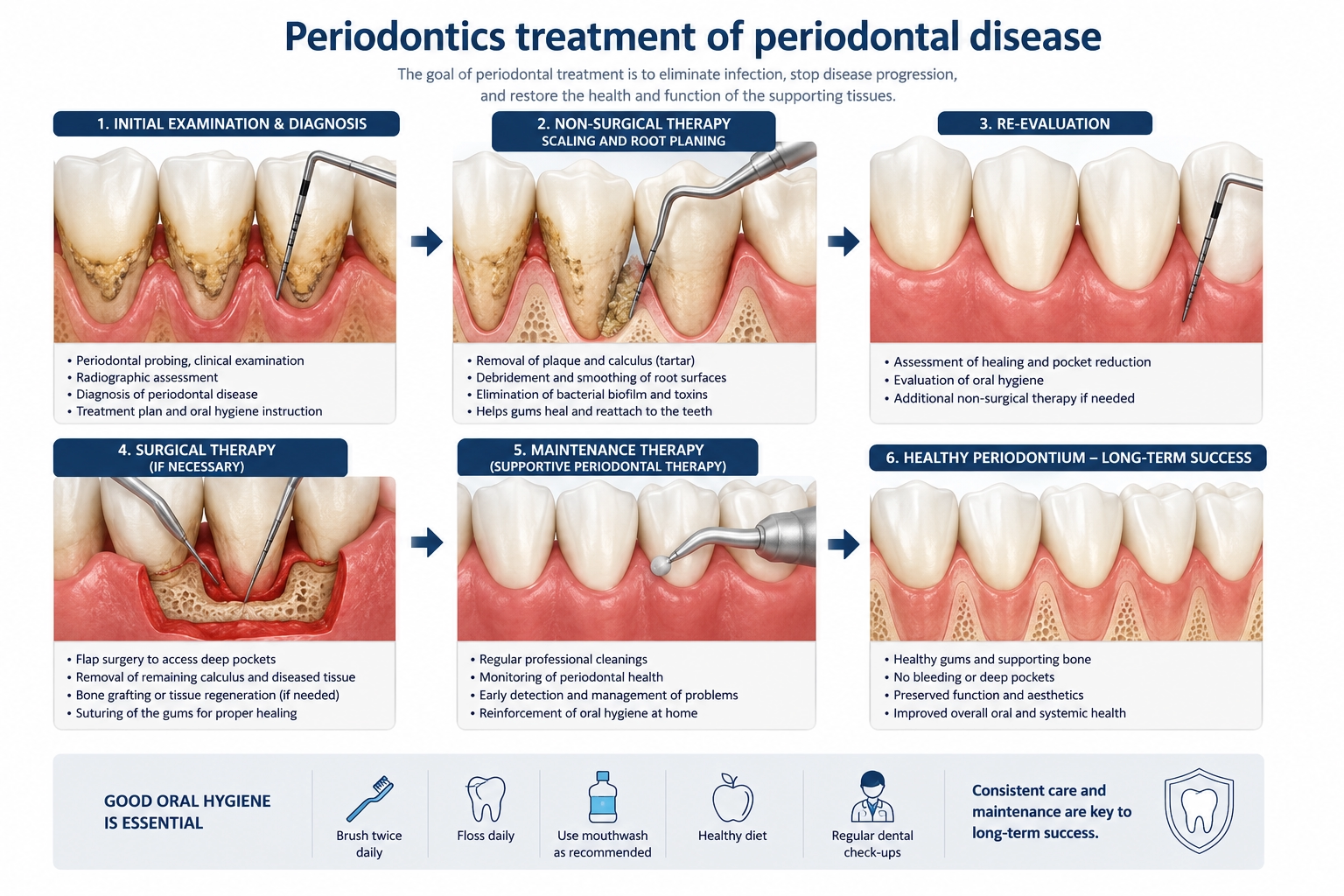 Periodontics treatment of periodontal disease

The goal of periodontal treatment is to eliminate infection, stop disease progression, and restore the health and function of the supporting tissues.

1. INITIAL EXAMINATION & DIAGNOSIS

• Periodontal probing, clinical examination
• Radiographic assessment
• Diagnosis of periodontal disease
• Treatment plan and oral hygiene instruction

2. NON-SURGICAL THERAPY
SCALING AND ROOT PLANING

• Removal of plaque and calculus (tartar)
• Debridement and smoothing of root surfaces
• Elimination of bacterial biofilm and toxins
• Helps gums heal and reattach to the teeth

3. RE-EVALUATION

• Assessment of healing and pocket reduction
• Evaluation of oral hygiene
• Additional non-surgical therapy if needed

4. SURGICAL THERAPY
(IF NECESSARY)

• Flap surgery to access deep pockets
• Removal of remaining calculus and diseased tissue
• Bone grafting or tissue regeneration (if needed)
• Suturing of the gums for proper healing

5. MAINTENANCE THERAPY
(SUPPORTIVE PERIODONTAL THERAPY)

• Regular professional cleanings
• Monitoring of periodontal health
• Early detection and management of problems
• Reinforcement of oral hygiene at home

6. HEALTHY PERIODONTIUM – LONG-TERM SUCCESS

• Healthy gums and supporting bone
• No bleeding or deep pockets
• Preserved function and aesthetics
• Improved overall oral and systemic health

GOOD ORAL HYGIENE IS ESSENTIAL

Brush twice daily

Floss daily

Use mouthwash as recommended

Healthy diet

Regular dental check-ups

Consistent care and maintenance are key to long-term success.